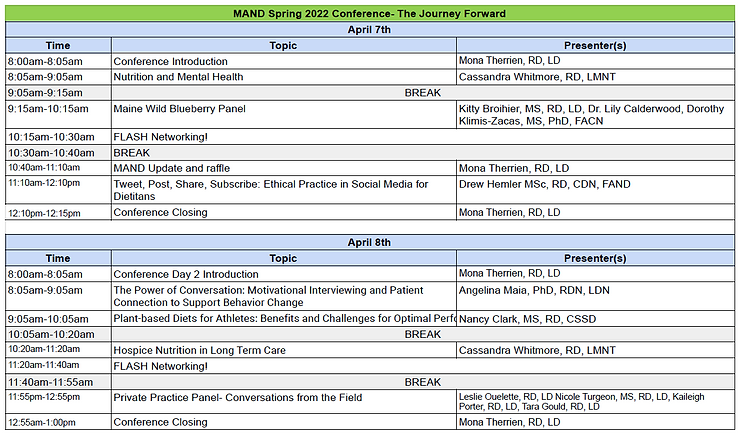 MAND Spring 2022 Conference- The Journey Forward

April 7th

| Time | Topic | Presenter(s) |
|---|---|---|
| 8:00am-8:05am | Conference Introduction | Mona Therrien, RD, LD |
| 8:05am-9:05am | Nutrition and Mental Health | Cassandra Whitmore, RD, LMNT |
| 9:05am-9:15am | BREAK | |
| 9:15am-10:15am | Maine Wild Blueberry Panel | Kitty Broihier, MS, RD, LD, Dr. Lily Calderwood, Dorothy Klimis-Zacas, MS, PhD, FACN |
| 10:15am-10:30am | FLASH Networking! | |
| 10:30am-10:40am | BREAK | |
| 10:40am-11:10am | MAND Update and raffle | Mona Therrien, RD, LD |
| 11:10am-12:10pm | Tweet, Post, Share, Subscribe: Ethical Practice in Social Media for Dietitans | Drew Hemler MSc, RD, CDN, FAND |
| 12:10pm-12:15pm | Conference Closing | Mona Therrien, RD, LD |

April 8th

| Time | Topic | Presenter(s) |
|---|---|---|
| 8:00am-8:05am | Conference Day 2 Introduction | Mona Therrien, RD, LD |
| 8:05am-9:05am | The Power of Conversation: Motivational Interviewing and Patient Connection to Support Behavior Change | Angelina Maia, PhD, RDN, LDN |
| 9:05am-10:05am | Plant-based Diets for Athletes: Benefits and Challenges for Optimal Perfo | Nancy Clark, MS, RD, CSSD |
| 10:05am-10:20am | BREAK | |
| 10:20am-11:20am | Hospice Nutrition in Long Term Care | Cassandra Whitmore, RD, LMNT |
| 11:20am-11:40am | FLASH Networking! | |
| 11:40am-11:55am | BREAK | |
| 11:55pm-12:55pm | Private Practice Panel- Conversations from the Field | Leslie Ouelette, RD, LD Nicole Turgeon, MS, RD, LD, Kaileigh Porter, RD, LD, Tara Gould, RD, LD |
| 12:55am-1:00pm | Conference Closing | Mona Therrien, RD, LD |